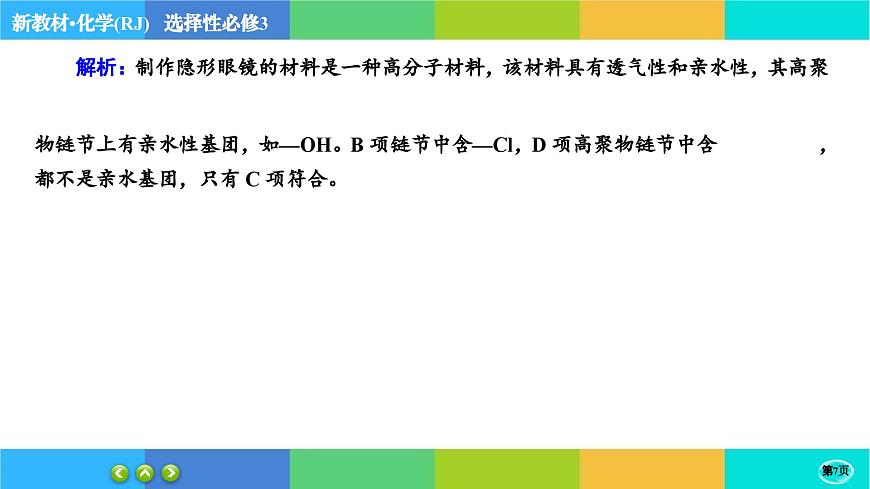 新教材·化学(RJ) 选择性必修3

解析：制作隐形眼镜的材料是一种高分子材料，该材料具有透气性和亲水性，其高聚物链节上有亲水性基团，如—OH。B 项链节中含—Cl，D 项高聚物链节中含 ，都不是亲水基团，只有 C 项符合。

第7页